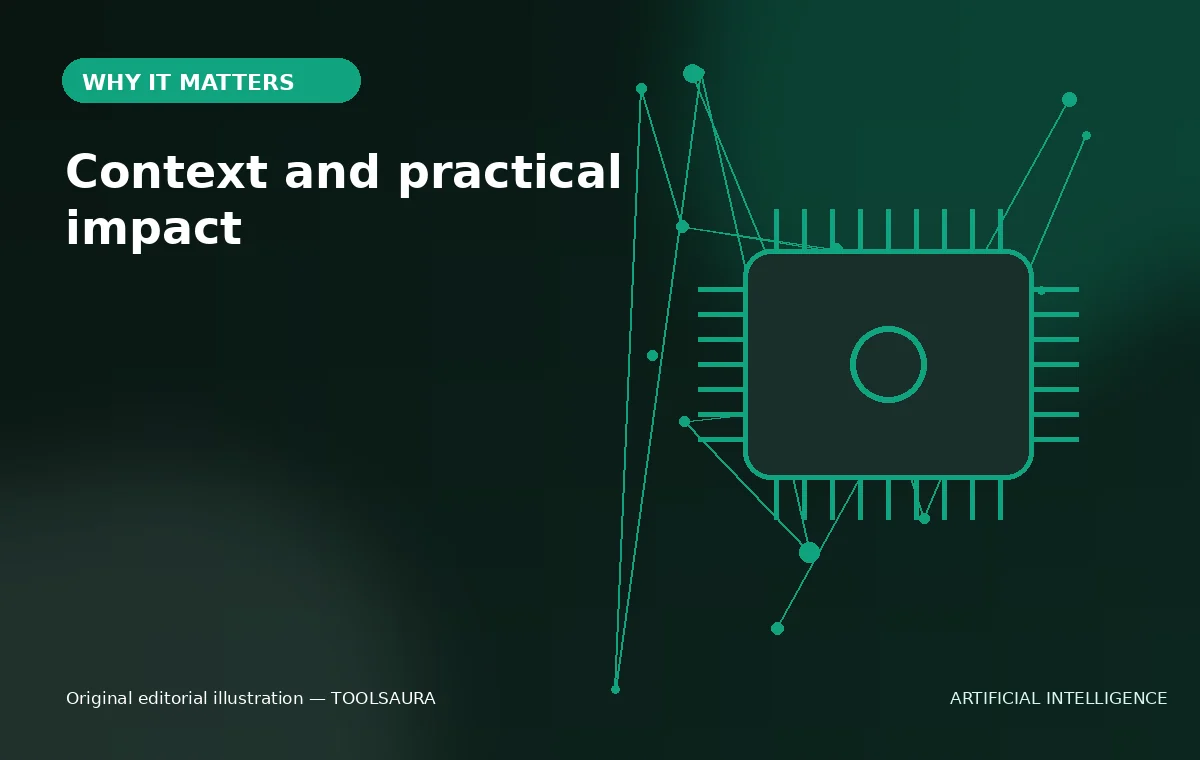 WHY IT MATTERS

Context and practical impact

Original editorial illustration — TOOLSAURA

ARTIFICIAL INTELLIGENCE